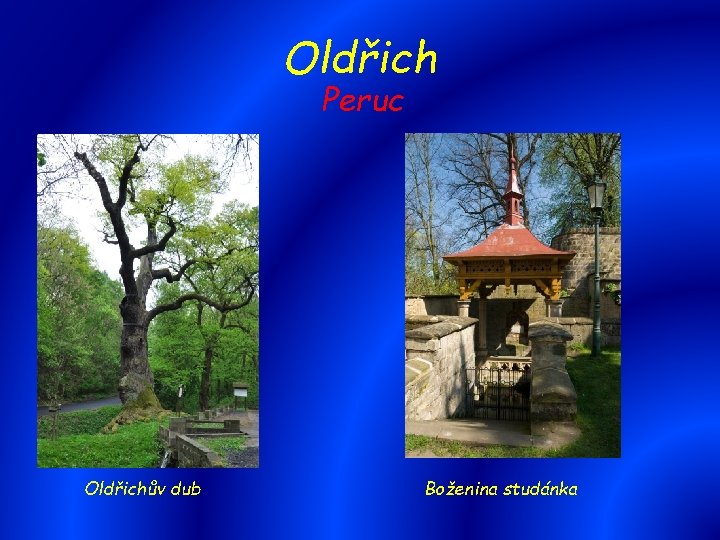 Oldřich
Peruc

Oldřichův dub

Boženina studánka